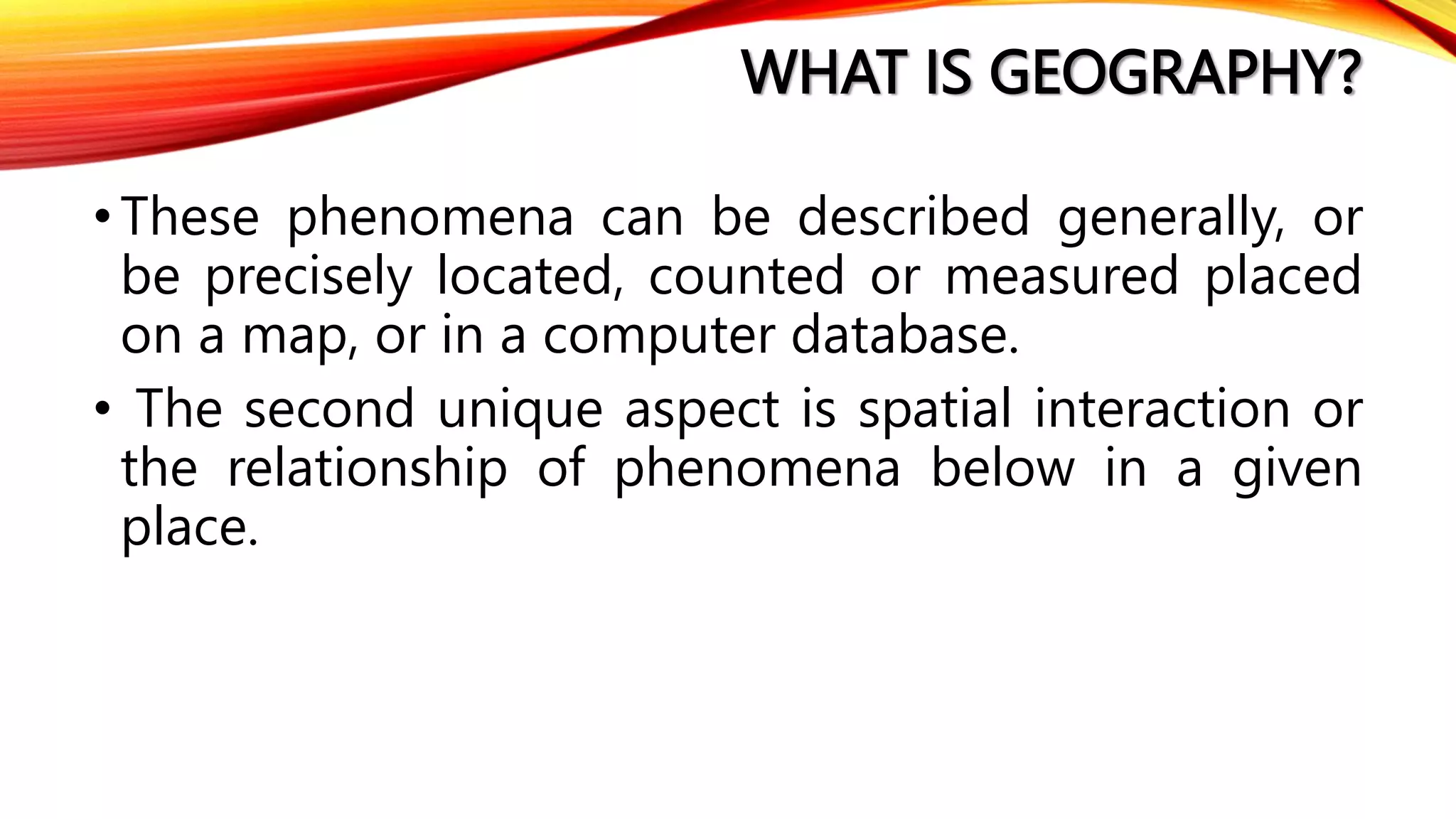 WHAT IS GEOGRAPHY?

• These phenomena can be described generally, or be precisely located, counted or measured placed on a map, or in a computer database.

• The second unique aspect is spatial interaction or the relationship of phenomena below in a given place.